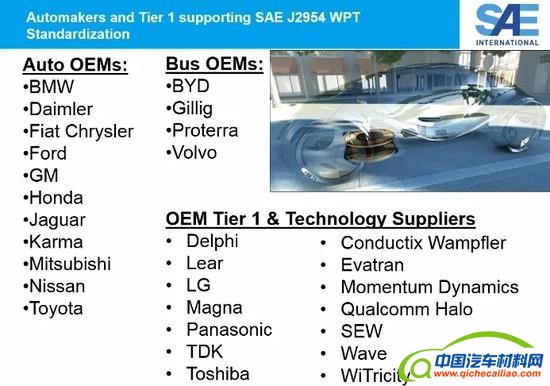 Automakers and Tier 1 supporting SAE J2954 WPT Standardization

SAE INTERNATIONAL

Auto OEMs:
•BMW
•Daimler
•Fiat Chrysler
•Ford
•GM
•Honda
•Jaguar
•Karma
•Mitsubishi
•Nissan
•Toyota

Bus OEMs:
•BYD
•Gillig
•Proterra
•Volvo

OEM Tier 1 & Technology Suppliers
• Delphi
• Lear
• LG
• Magna
• Panasonic
• TDK
• Toshiba

• Conductix Wampfler
• Evatran
• Momentum Dynamics
• Qualcomm Halo
• SEW
• Wave
• WiTricity

中国汽车材料网
www.qichecailiao.com